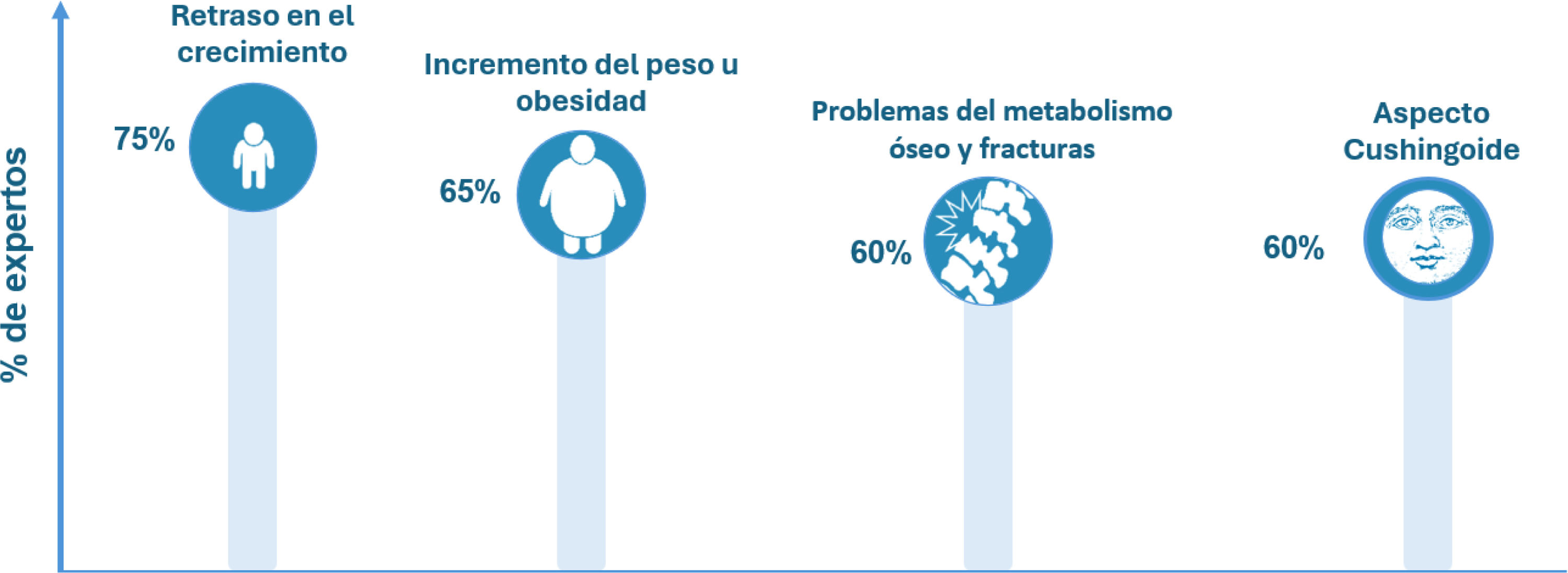 % de expertos

Retraso en el crecimiento

75%

Incremento del peso u obesidad

65%

Problemas del metabolismo óseo y fracturas

60%

Aspecto Cushingoide

60%